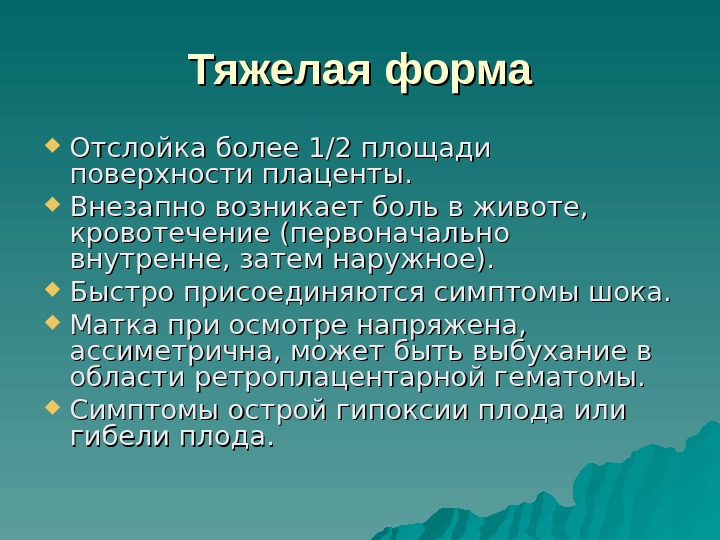 Тяжелая форма

Отслойка более 1/2 площади поверхности плаценты.

Внезапно возникает боль в животе, кровотечение (первоначально внутренне, затем наружное).

Быстро присоединяются симптомы шока.

Матка при осмотре напряжена, ассиметрична, может быть выбухание в области ретроплацентарной гематомы.

Симптомы острой гипоксии плода или гибели плода.